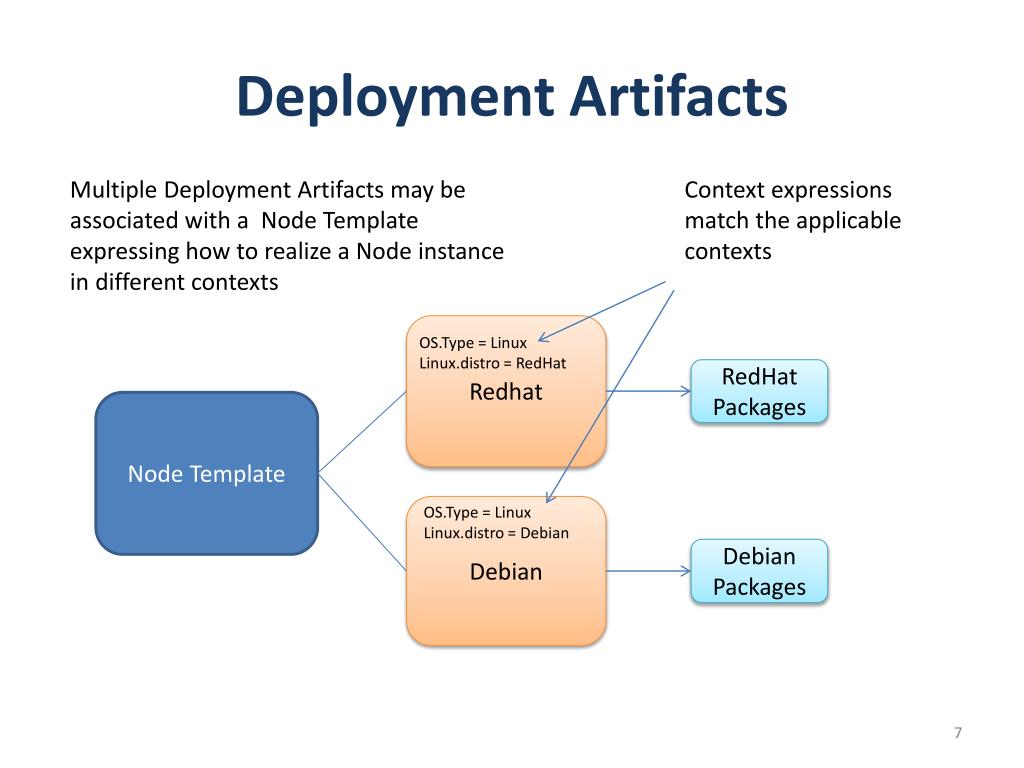 Deployment Artifacts

Multiple Deployment Artifacts may be associated with a Node Template expressing how to realize a Node instance in different contexts

Context expressions match the applicable contexts

Node Template

OS.Type = Linux
Linux.distro = RedHat
Redhat

RedHat Packages

OS.Type = Linux
Linux.distro = Debian
Debian

Debian Packages

7